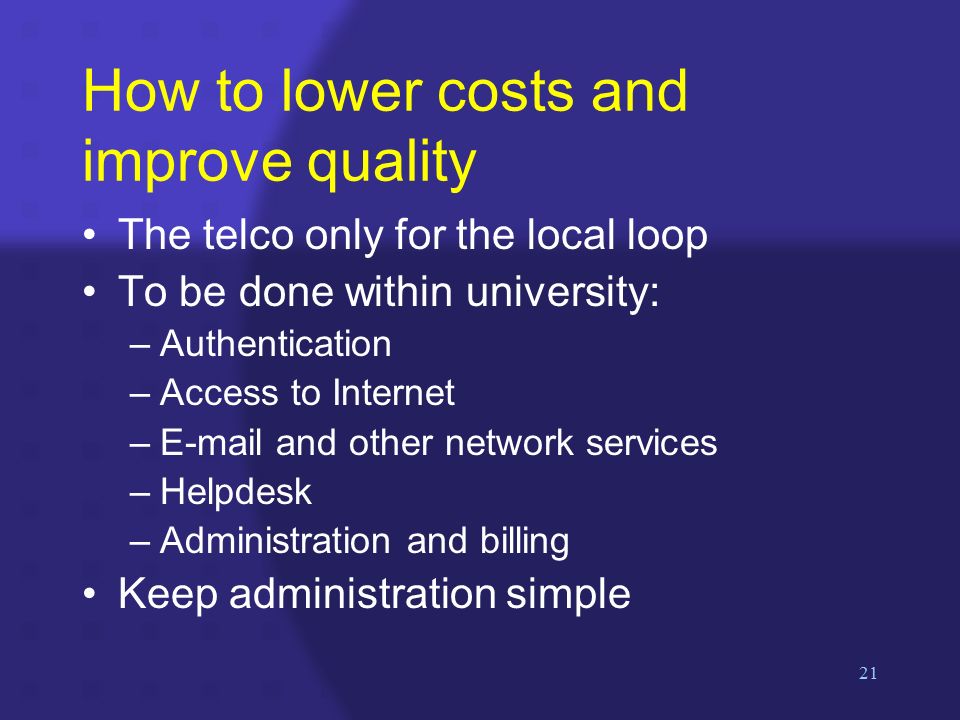 How to lower costs and improve quality

• The telco only for the local loop
• To be done within university:
– Authentication
– Access to Internet
– E-mail and other network services
– Helpdesk
– Administration and billing
• Keep administration simple

21